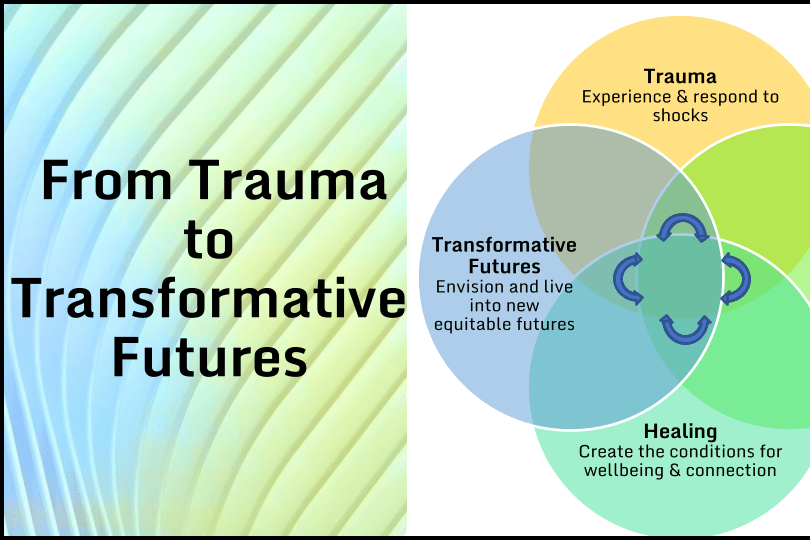 From Trauma to Transformative Futures

Trauma
Experience & respond to shocks

Transformative Futures
Envision and live into new equitable futures

Healing
Create the conditions for wellbeing & connection